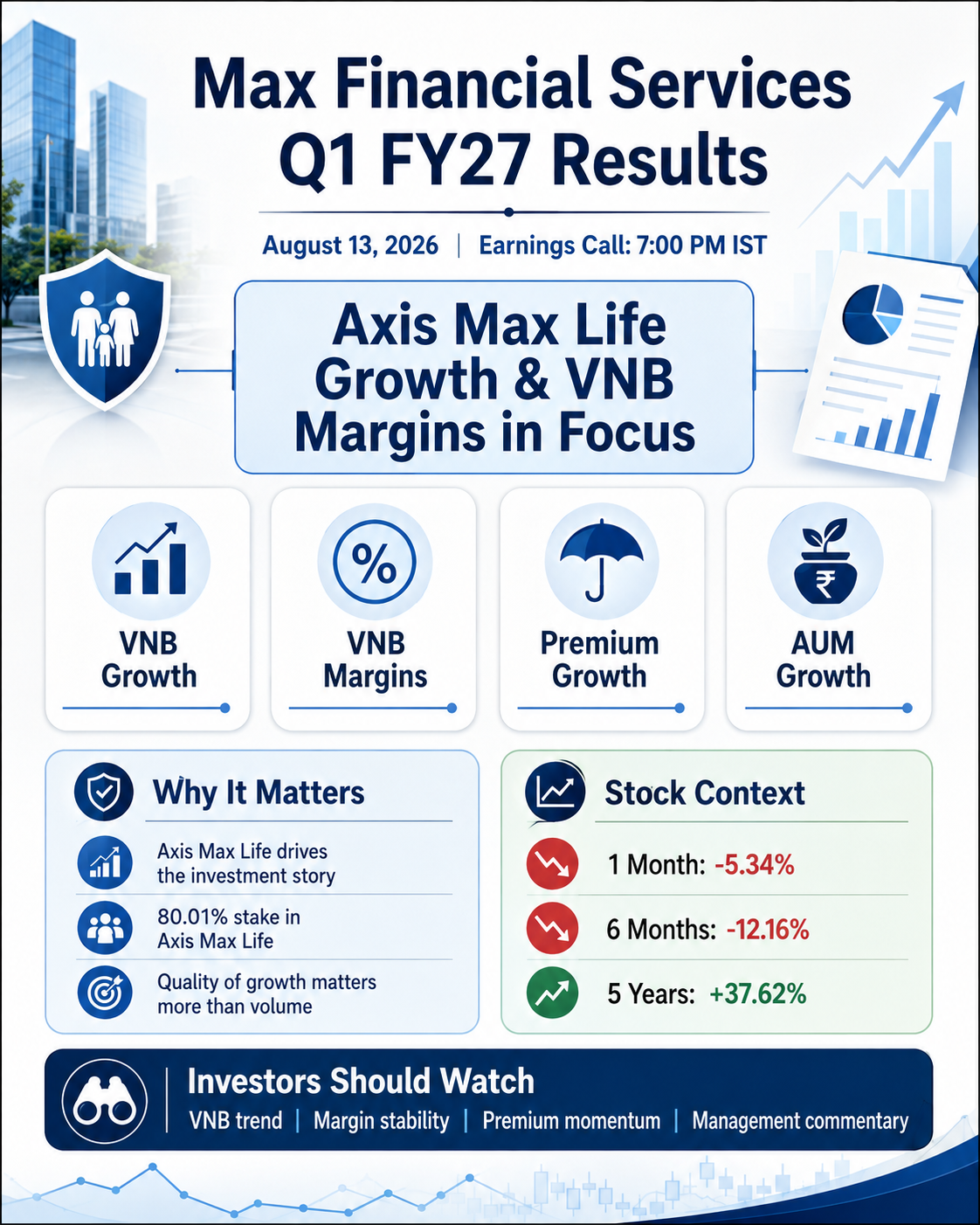 Max Financial Services Q1 FY27 Results

August 13, 2026 | Earnings Call: 7:00 PM IST

Axis Max Life Growth & VNB Margins in Focus

%

₹

VNB Growth

VNB Margins

Premium Growth

AUM Growth

Why It Matters

Axis Max Life drives the investment story

80.01% stake in Axis Max Life

Quality of growth matters more than volume

Stock Context

1 Month: -5.34%

6 Months: -12.16%

5 Years: +37.62%

Investors Should Watch

VNB trend | Margin stability | Premium momentum | Management commentary